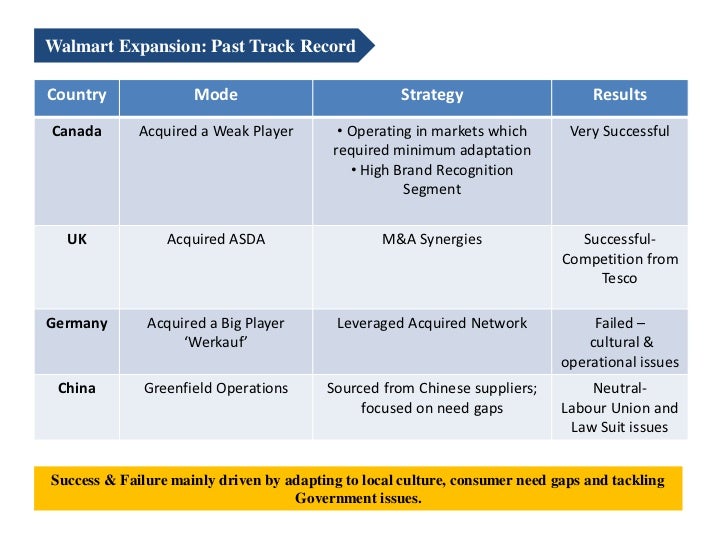 Walmart Expansion: Past Track Record

| Country | Mode | Strategy | Results |
|---|---|---|---|
| Canada | Acquired a Weak Player | • Operating in markets which required minimum adaptation • High Brand Recognition Segment | Very Successful |
| UK | Acquired ASDA | M&A Synergies | Successful- Competition from Tesco |
| Germany | Acquired a Big Player 'Werkauf' | Leveraged Acquired Network | Failed – cultural & operational issues |
| China | Greenfield Operations | Sourced from Chinese suppliers; focused on need gaps | Neutral- Labour Union and Law Suit issues |

Success & Failure mainly driven by adapting to local culture, consumer need gaps and tackling Government issues.